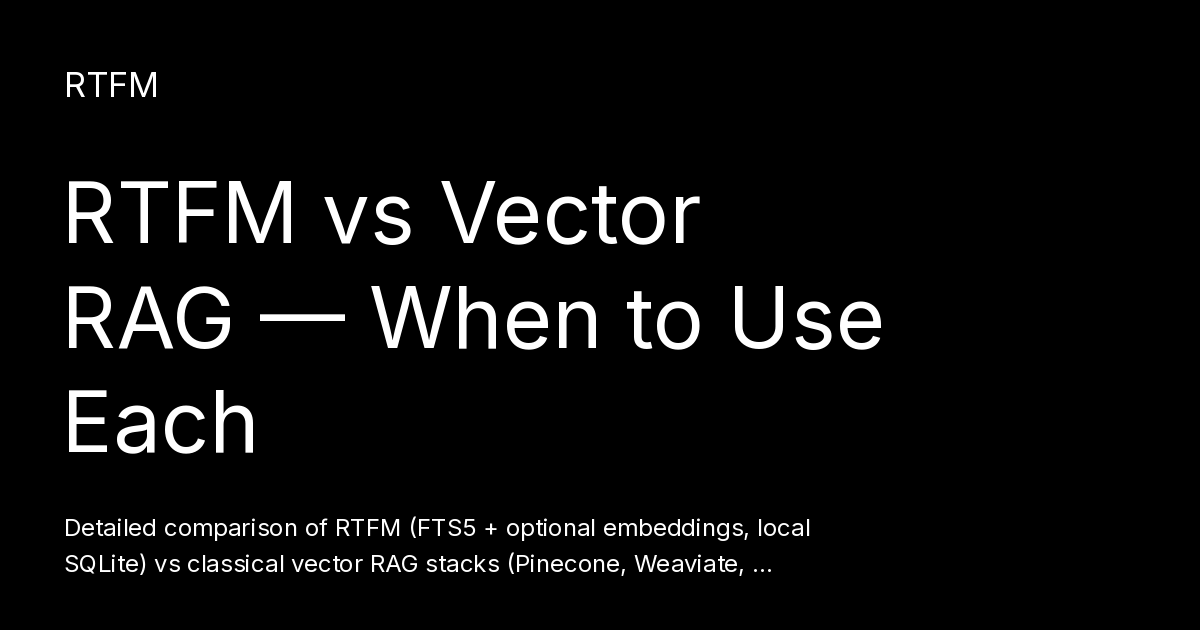 RTFM

RTFM vs Vector RAG — When to Use Each

Detailed comparison of RTFM (FTS5 + optional embeddings, local SQLite) vs classical vector RAG stacks (Pinecone, Weaviate, …